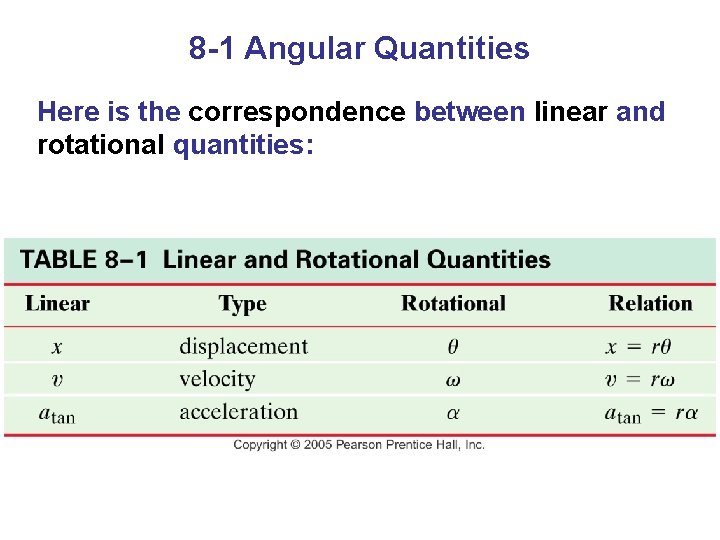 8-1 Angular Quantities

Here is the correspondence between linear and rotational quantities:

TABLE 8–1 Linear and Rotational Quantities

| Linear | Type | Rotational | Relation |
|---|---|---|---|
| $x$ | displacement | $\theta$ | $x = r\theta$ |
| $v$ | velocity | $\omega$ | $v = r\omega$ |
| $a_{\tan}$ | acceleration | $\alpha$ | $a_{\tan} = r\alpha$ |

Copyright © 2005 Pearson Prentice Hall, Inc.